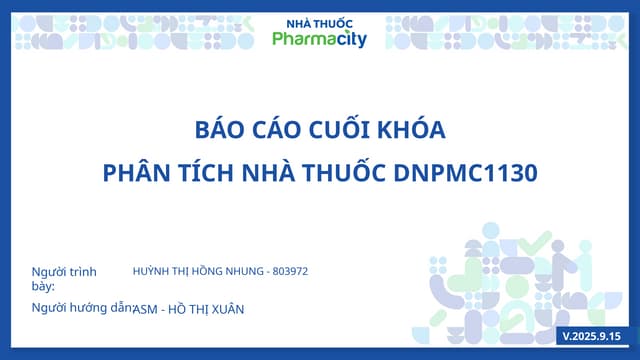 NHÀ THUỐC
Pharmacity

BÁO CÁO CUỐI KHÓA
PHÂN TÍCH NHÀ THUỐC DNPMC1130

Người trình bày: HUỲNH THỊ HỒNG NHUNG - 803972

Người hướng dẫn: ASM - HỒ THỊ XUÂN

V.2025.9.15